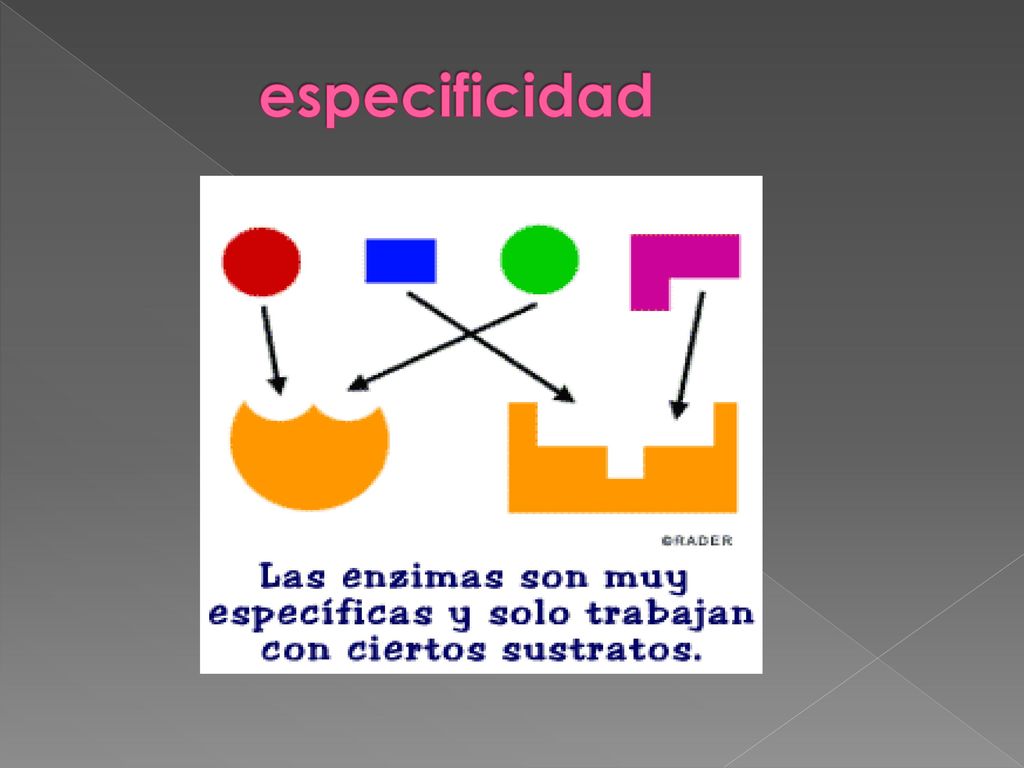 especificidad

©RADER

Las enzimas son muy específicas y solo trabajan con ciertos sustratos.